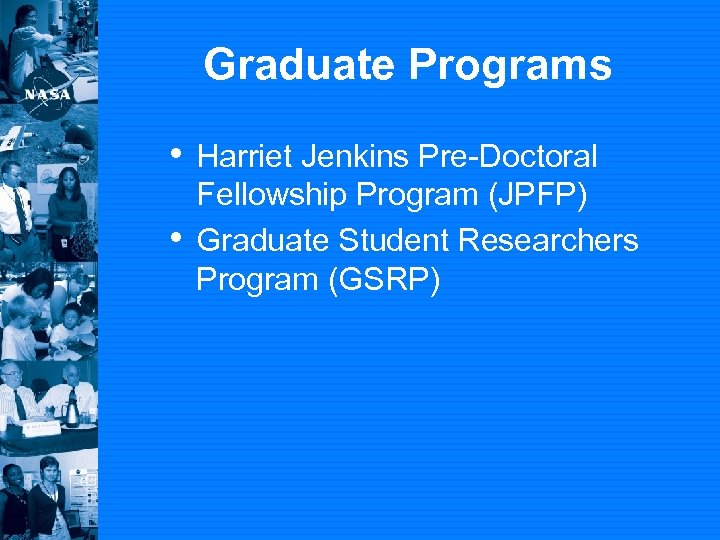 NASA

Graduate Programs

• Harriet Jenkins Pre-Doctoral Fellowship Program (JPFP)
• Graduate Student Researchers Program (GSRP)